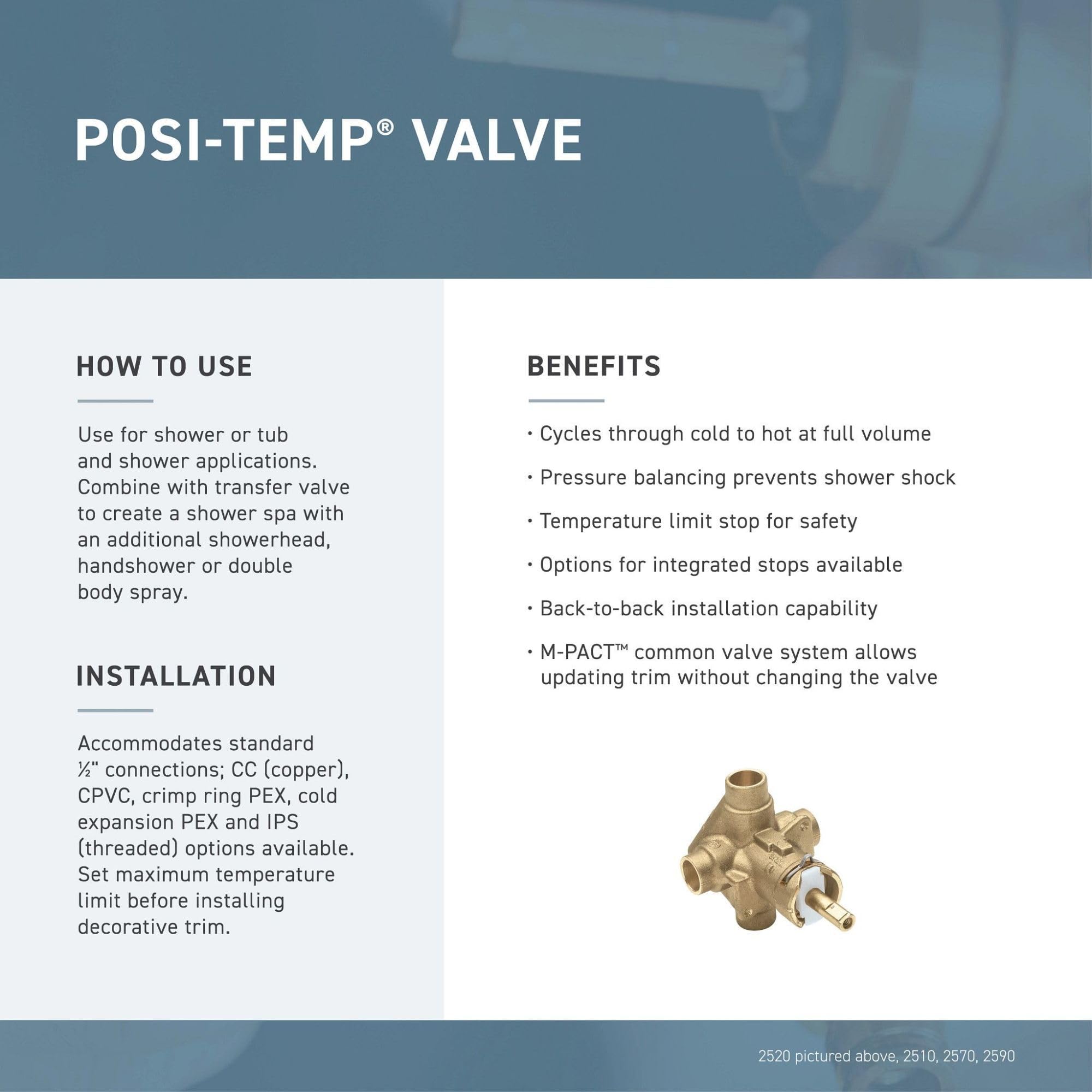 POSI-TEMP® VALVE

HOW TO USE

Use for shower or tub and shower applications. Combine with transfer valve to create a shower spa with an additional showerhead, handshower or double body spray.

INSTALLATION

Accommodates standard ½" connections; CC (copper), CPVC, crimp ring PEX, cold expansion PEX and IPS (threaded) options available. Set maximum temperature limit before installing decorative trim.

BENEFITS

• Cycles through cold to hot at full volume

• Pressure balancing prevents shower shock

• Temperature limit stop for safety

• Options for integrated stops available

• Back-to-back installation capability

• M-PACT™ common valve system allows updating trim without changing the valve

2520 pictured above, 2510, 2570, 2590